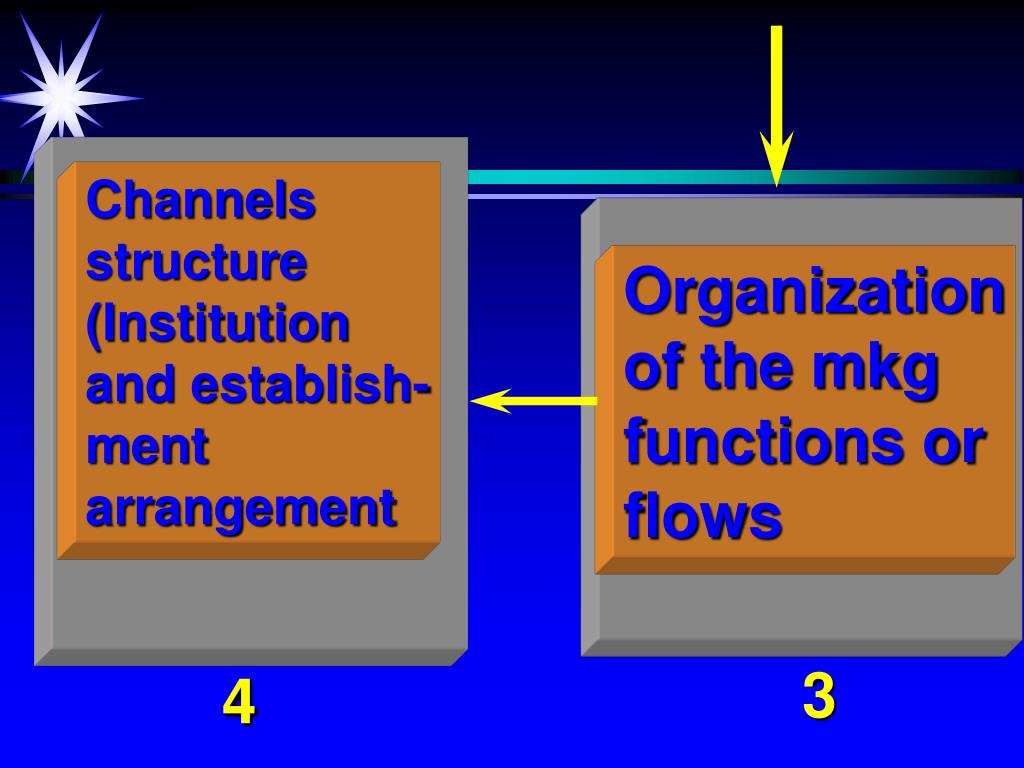 Channels structure (Institution and establishment arrangement

4

Organization of the mkg functions or flows

3